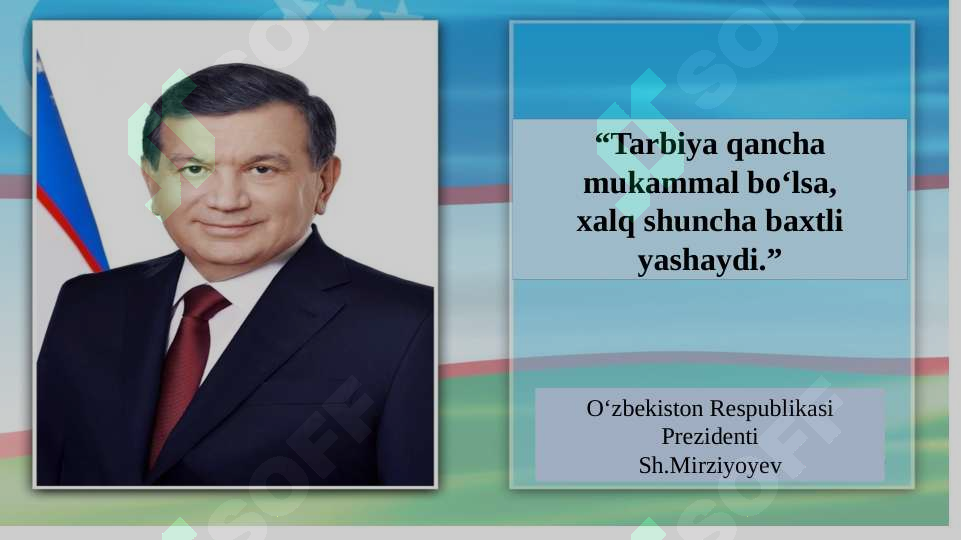 “Tarbiya qancha mukammal bo‘lsa, xalq shuncha baxtli yashaydi.”

O‘zbekiston Respublikasi Prezidenti Sh.Mirziyoyev